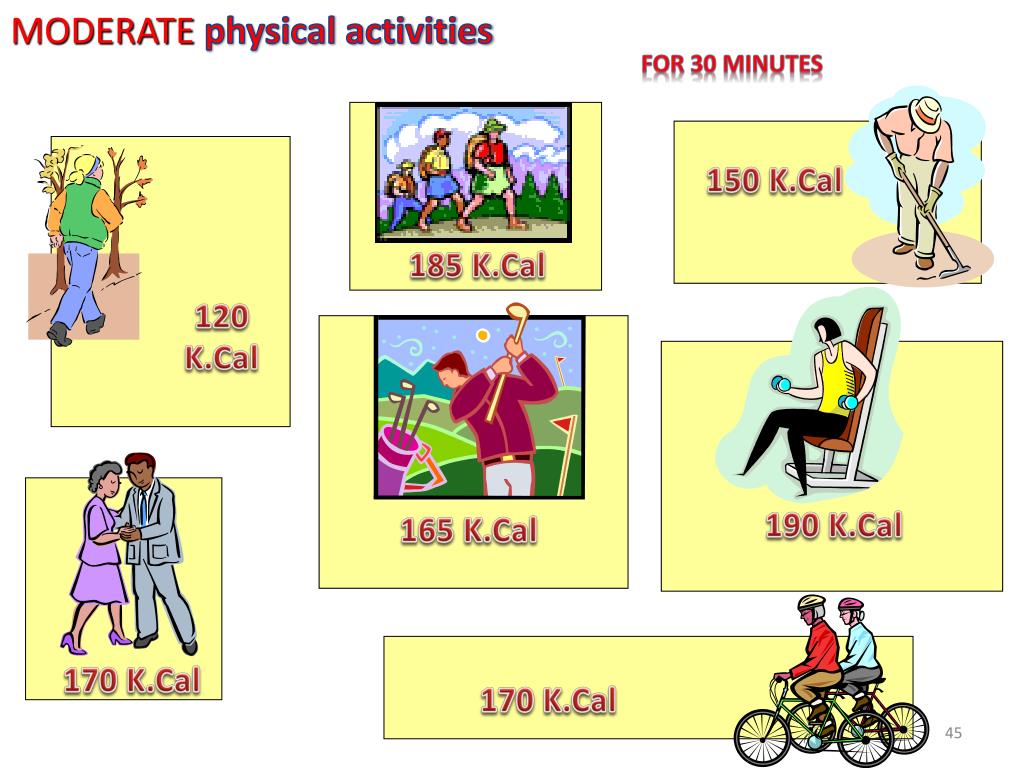 MODERATE physical activities

FOR 30 MINUTES

120 K.Cal

185 K.Cal

150 K.Cal

165 K.Cal

190 K.Cal

170 K.Cal

170 K.Cal

45